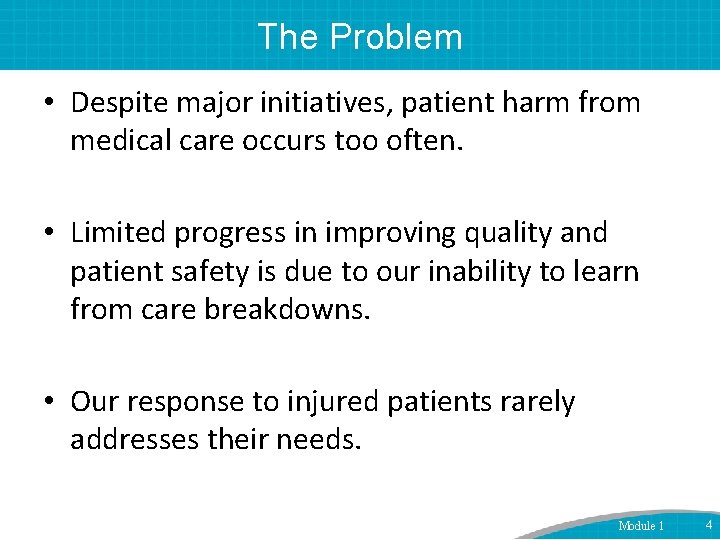 The Problem

• Despite major initiatives, patient harm from medical care occurs too often.

• Limited progress in improving quality and patient safety is due to our inability to learn from care breakdowns.

• Our response to injured patients rarely addresses their needs.

Module 1 4